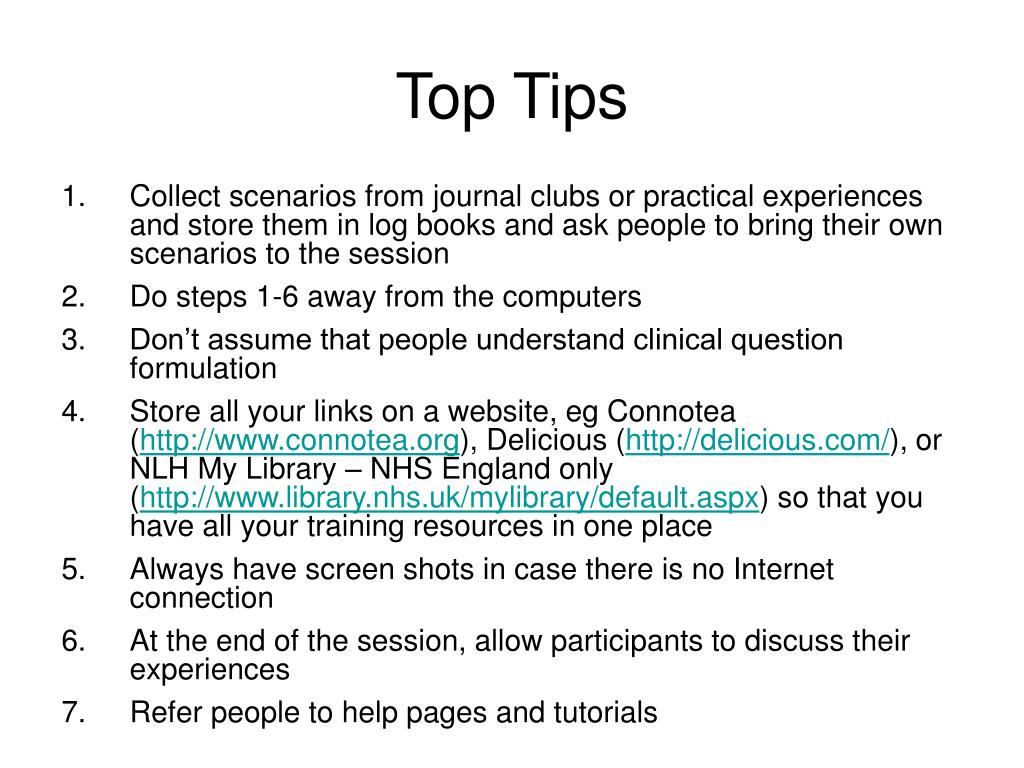 Top Tips

1. Collect scenarios from journal clubs or practical experiences and store them in log books and ask people to bring their own scenarios to the session
2. Do steps 1-6 away from the computers
3. Don’t assume that people understand clinical question formulation
4. Store all your links on a website, eg Connotea (http://www.connotea.org), Delicious (http://delicious.com/), or NLH My Library – NHS England only (http://www.library.nhs.uk/mylibrary/default.aspx) so that you have all your training resources in one place
5. Always have screen shots in case there is no Internet connection
6. At the end of the session, allow participants to discuss their experiences
7. Refer people to help pages and tutorials